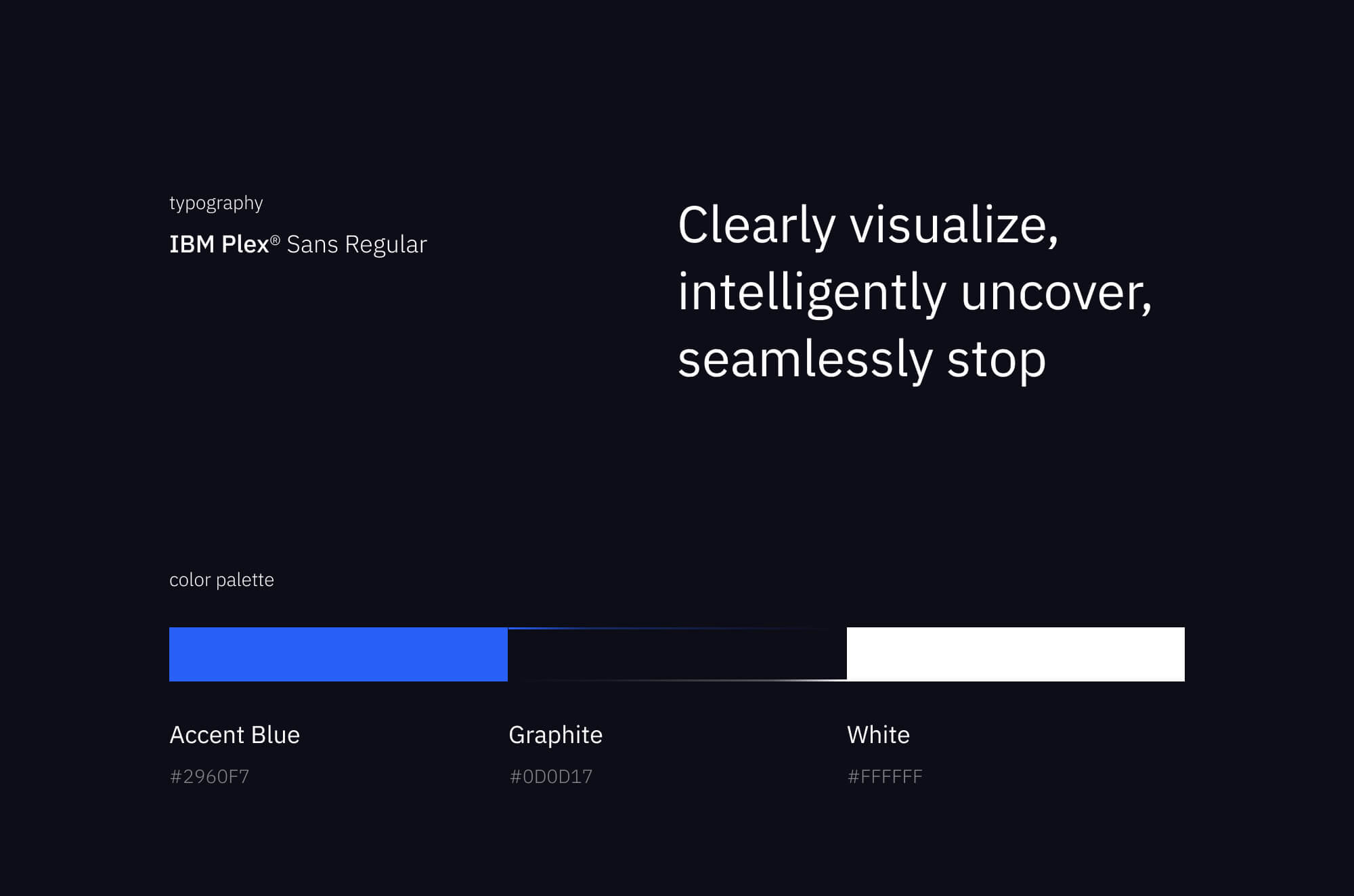 typography

IBM Plex® Sans Regular

Clearly visualize, intelligently uncover, seamlessly stop

color palette

Accent Blue

#2960F7

Graphite

#0D0D17

White

#FFFFFF